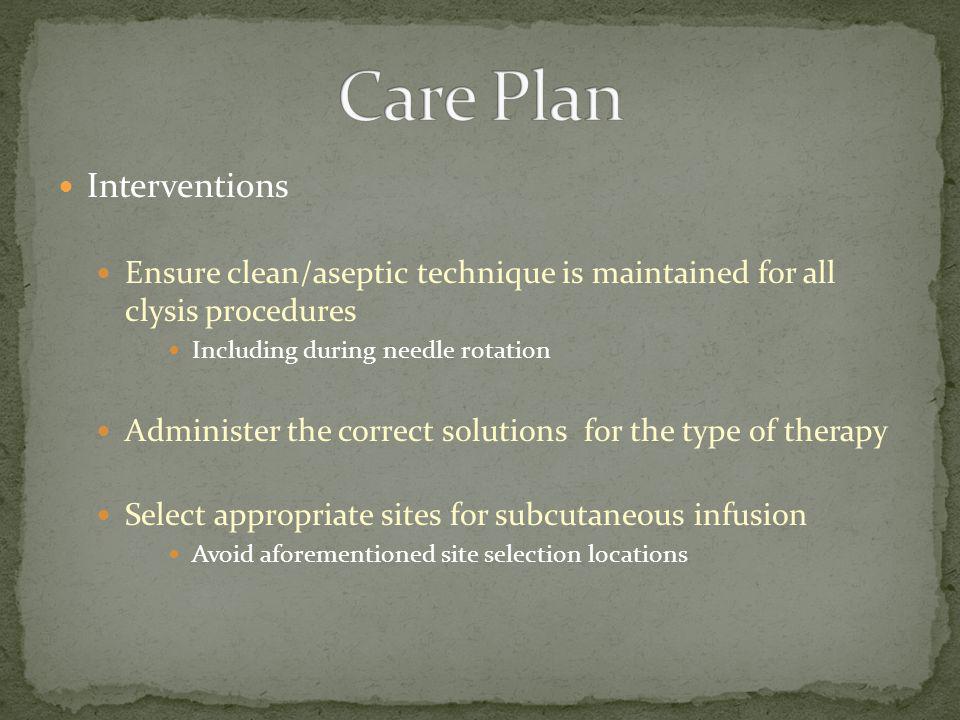 Care Plan

Interventions

Ensure clean/aseptic technique is maintained for all clysis procedures

Including during needle rotation

Administer the correct solutions  for the type of therapy

Select appropriate sites for subcutaneous infusion

Avoid aforementioned site selection locations